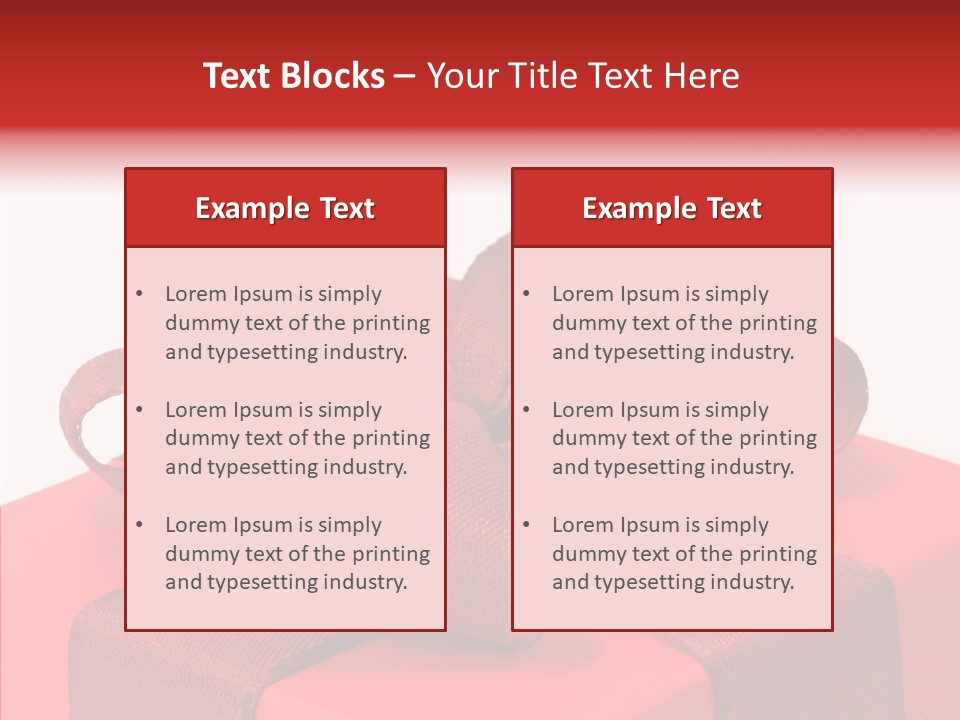 Text Blocks – Your Title Text Here

Example Text

• Lorem Ipsum is simply dummy text of the printing and typesetting industry.

• Lorem Ipsum is simply dummy text of the printing and typesetting industry.

• Lorem Ipsum is simply dummy text of the printing and typesetting industry.

Example Text

• Lorem Ipsum is simply dummy text of the printing and typesetting industry.

• Lorem Ipsum is simply dummy text of the printing and typesetting industry.

• Lorem Ipsum is simply dummy text of the printing and typesetting industry.